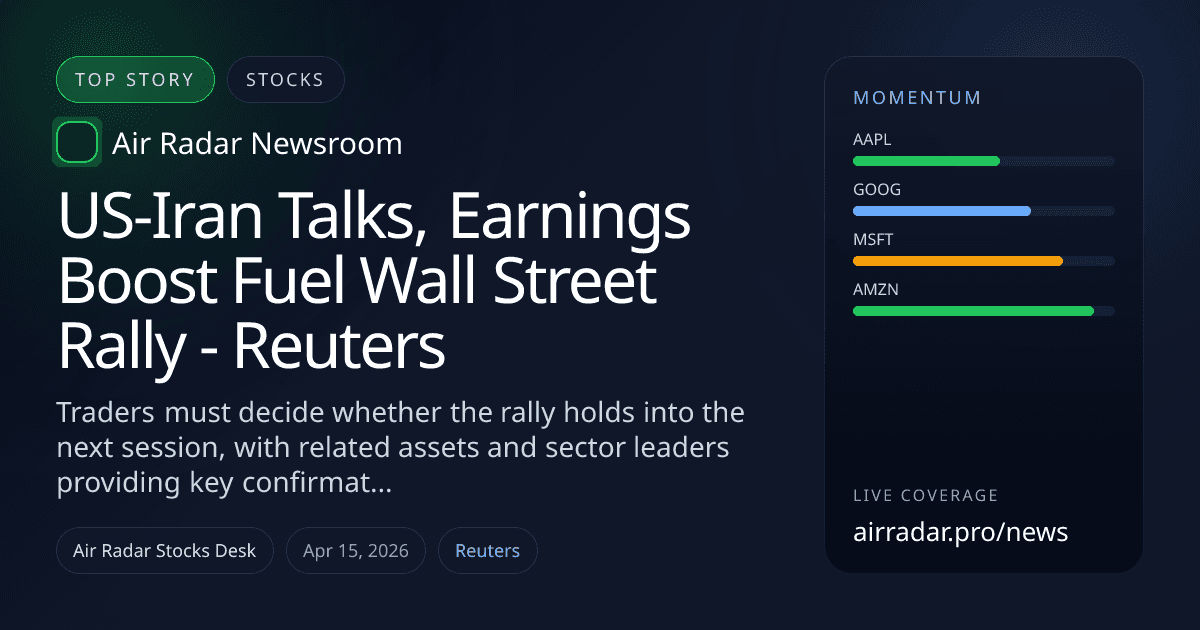 TOP STORY
STOCKS

Air Radar Newsroom

US-Iran Talks, Earnings Boost Fuel Wall Street Rally - Reuters

Traders must decide whether the rally holds into the next session, with related assets and sector leaders providing key confirmat...

Air Radar Stocks Desk
Apr 15, 2026
Reuters

MOMENTUM
AAPL
GOOG
MSFT
AMZN

LIVE COVERAGE
airradar.pro/news